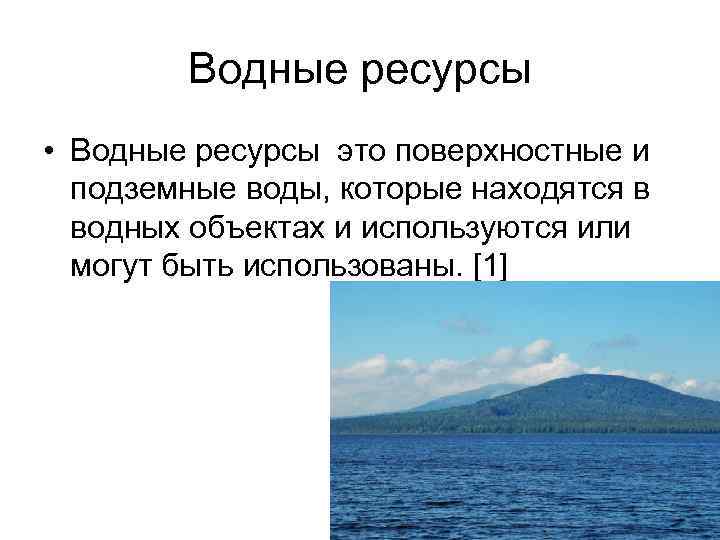 Водные ресурсы

• Водные ресурсы  это поверхностные и подземные воды, которые находятся в водных объектах и используются или могут быть использованы. [1]